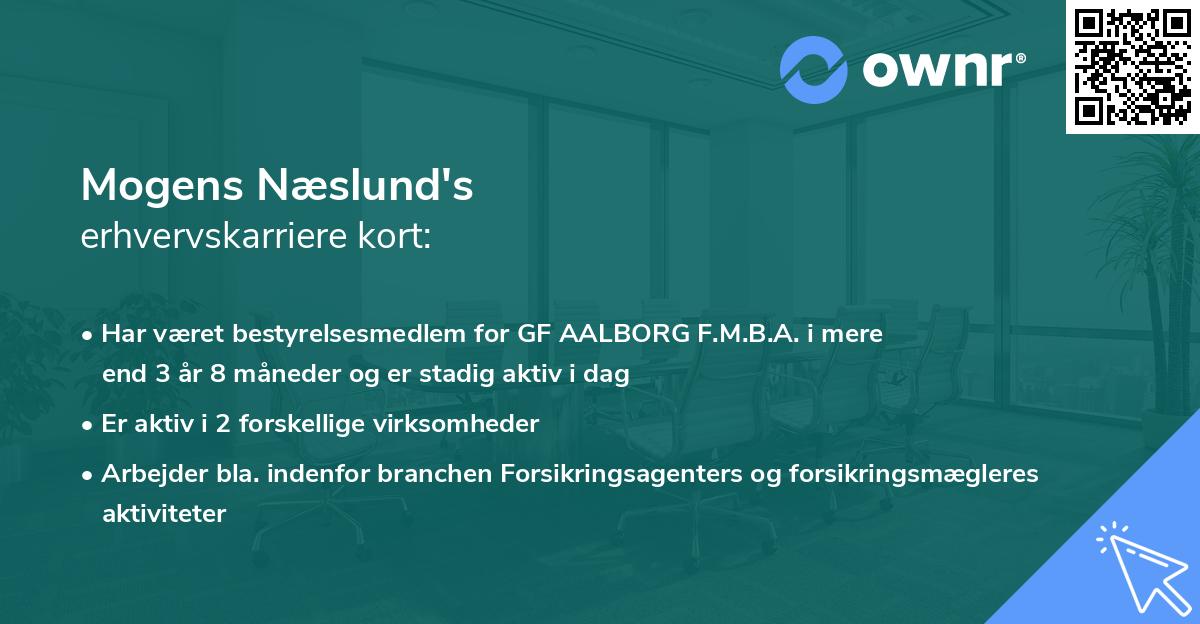 ownr®

Mogens Næslund's
erhvervskarriere kort:

• Har været bestyrelsesmedlem for GF AALBORG F.M.B.A. i mere end 3 år 8 måneder og er stadig aktiv i dag

• Er aktiv i 2 forskellige virksomheder

• Arbejder bla. indenfor branchen Forsikringsagenters og forsikringsmægleres aktiviteter